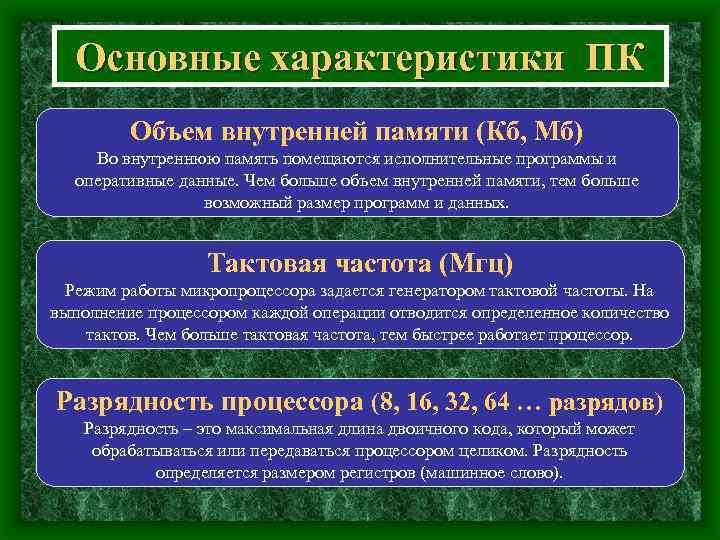 Основные характеристики ПК

Объем внутренней памяти (Кб, Мб)
Во внутреннюю память помещаются исполнительные программы и оперативные данные. Чем больше объем внутренней памяти, тем больше возможный размер программ и данных.

Тактовая частота (Мгц)
Режим работы микропроцессора задается генератором тактовой частоты. На выполнение процессором каждой операции отводится определенное количество тактов. Чем больше тактовая частота, тем быстрее работает процессор.

Разрядность процессора (8, 16, 32, 64 … разрядов)
Разрядность – это максимальная длина двоичного кода, который может обрабатываться или передаваться процессором целиком. Разрядность определяется размером регистров (машинное слово).